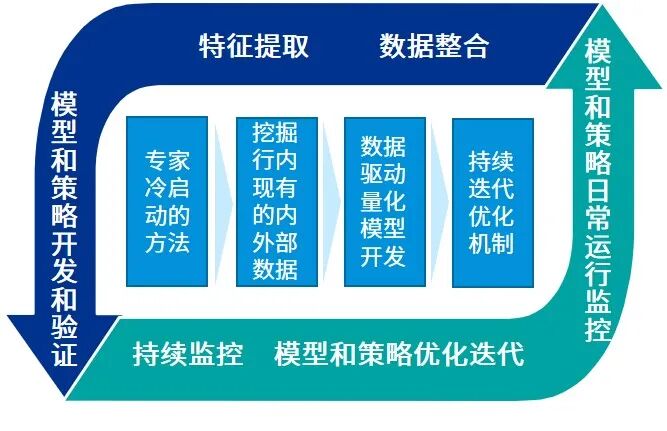 特征提取　数据整合

模型和策略开发和验证

专家冷启动的方法

挖掘行内现有的内外部数据

数据驱动量化模型开发

持续迭代优化机制

模型和策略日常运行监控

持续监控　模型和策略优化迭代